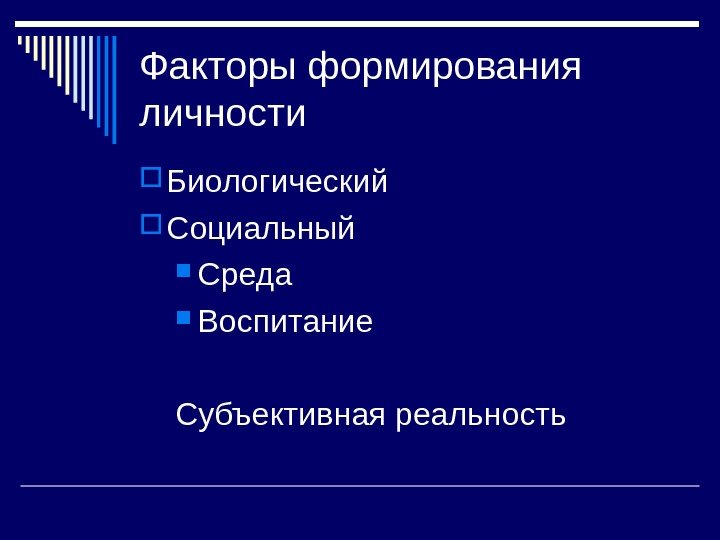 Факторы формирования личности

Биологический

Социальный

Среда

Воспитание

Субъективная реальность